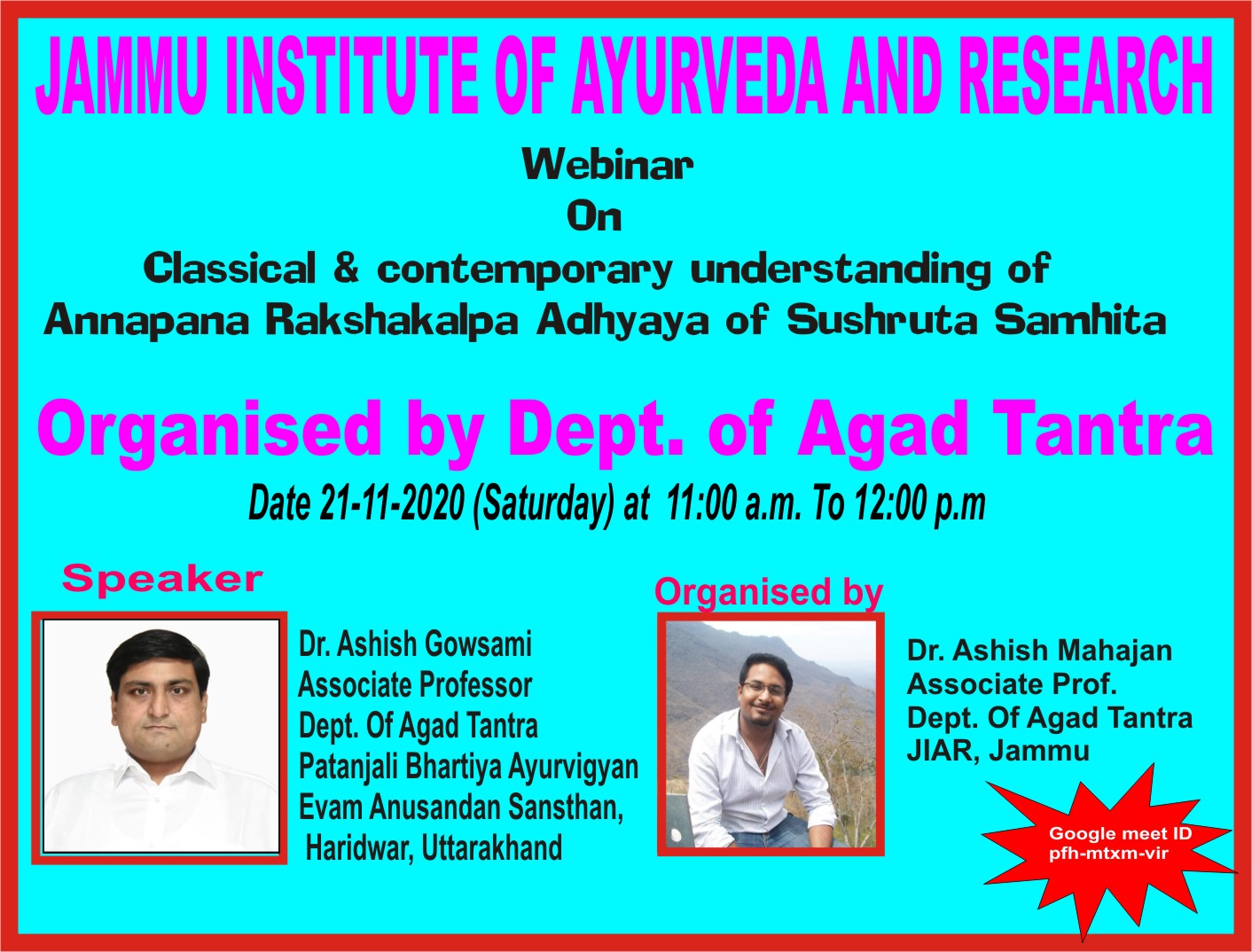 JAMMU INSTITUTE OF AYURVEDA AND RESEARCH

Webinar
On
Classical & contemporary understanding of Annapana Rakshakalpa Adhyaya of Sushruta Samhita

Organised by Dept. of Agad Tantra

Date 21-11-2020 (Saturday) at 11:00 a.m. To 12:00 p.m

Speaker

Dr. Ashish Gowsami
Associate Professor
Dept. Of Agad Tantra
Patanjali Bhartiya Ayurvigyan Evam Anusandan Sansthan, Haridwar, Uttarakhand

Organised by

Dr. Ashish Mahajan
Associate Prof.
Dept. Of Agad Tantra
JIAR, Jammu

Google meet ID
pfh-mtxm-vir